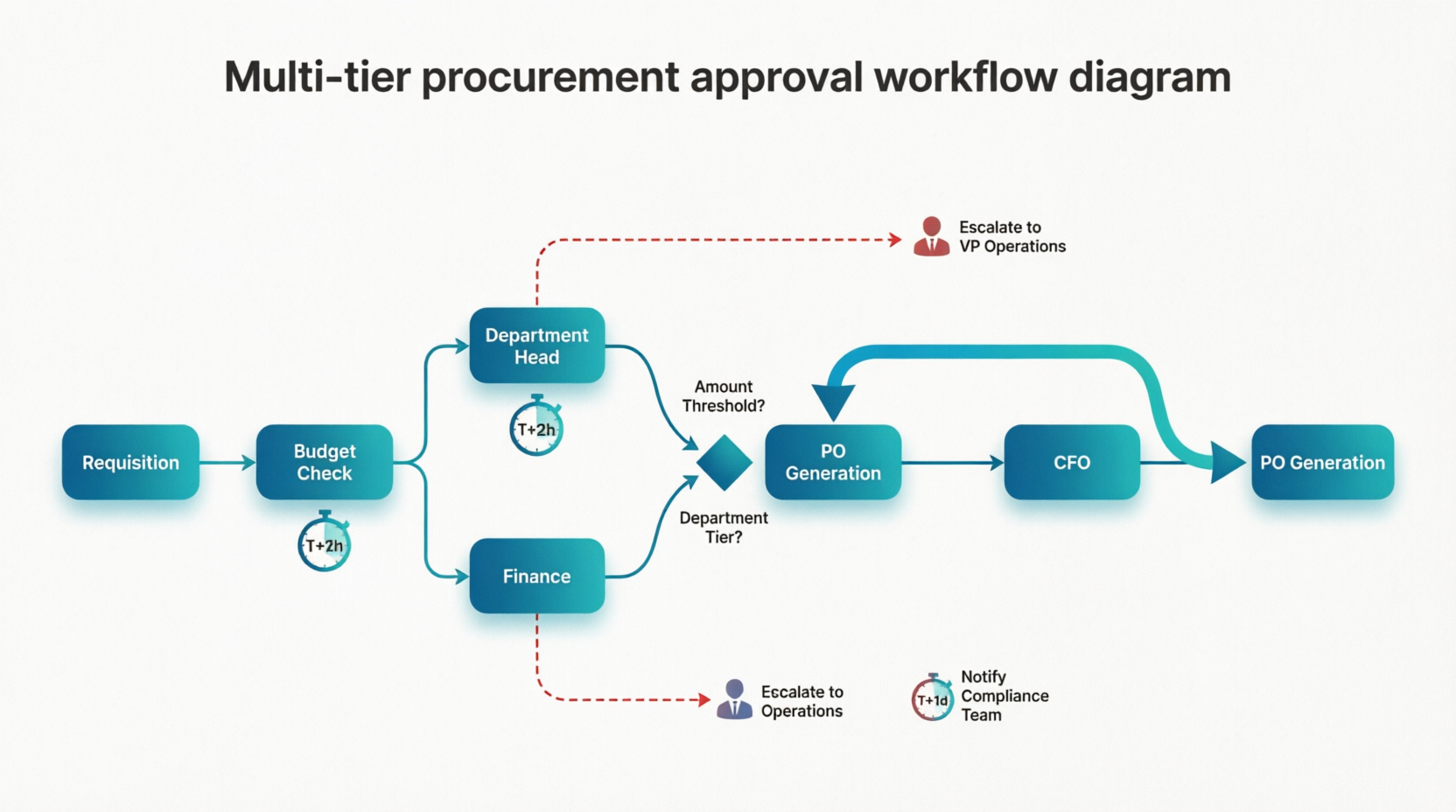 Multi-tier procurement approval workflow diagram

Escalate to VP Operations

Requisition

Budget Check

T+2h

Department Head

T+2h

Finance

Amount Threshold?

Department Tier?

PO Generation

CFO

PO Generation

Escalate to Operations

T+1d

Notify Compliance Team